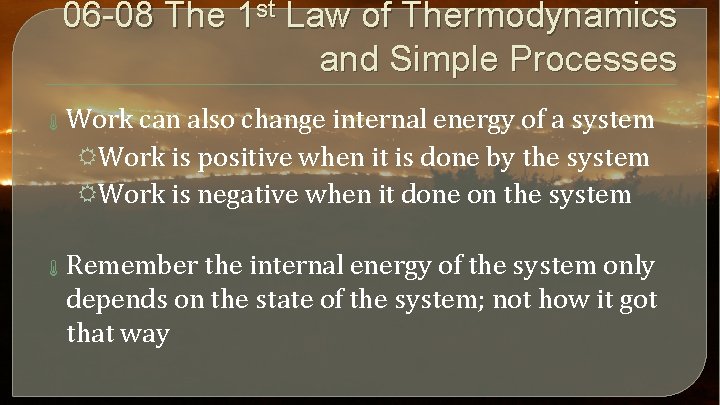 06-08 The 1$^{st}$ Law of Thermodynamics and Simple Processes

Work can also change internal energy of a system

Work is positive when it is done by the system

Work is negative when it done on the system

Remember the internal energy of the system only depends on the state of the system; not how it got that way